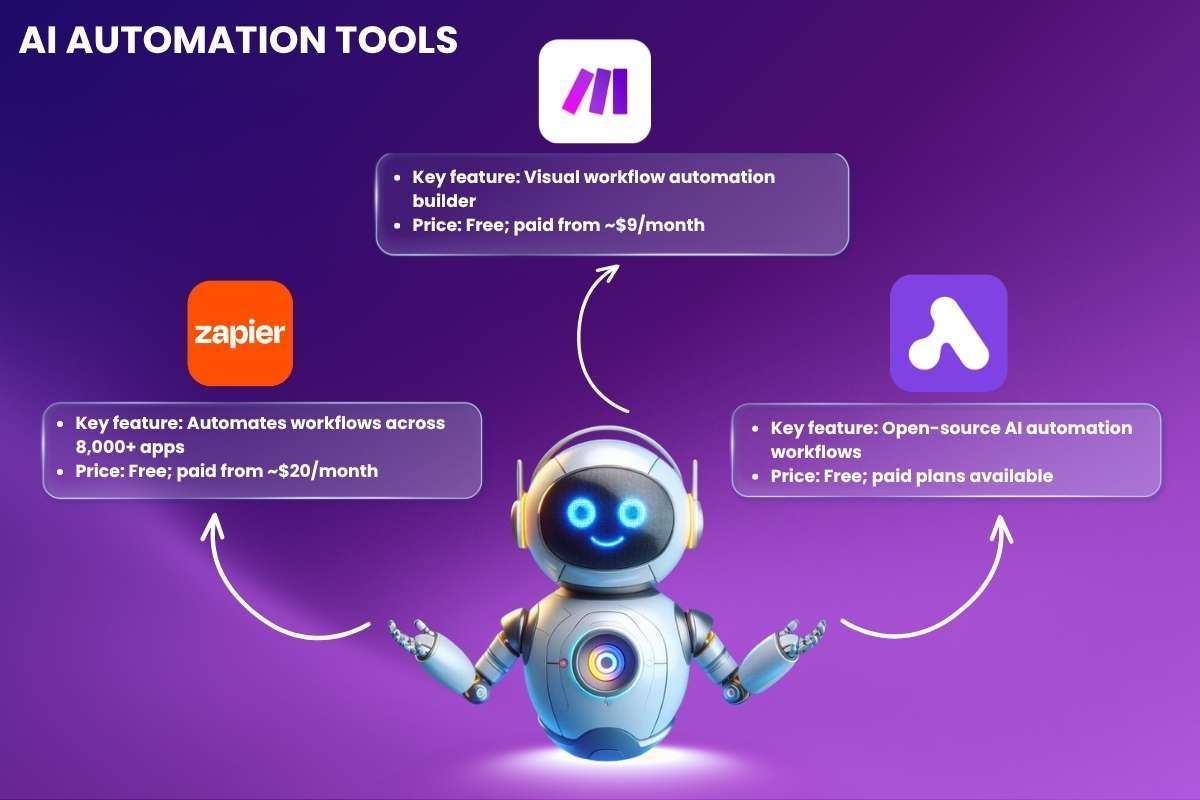 AI AUTOMATION TOOLS

- Key feature: Visual workflow automation builder
- Price: Free; paid from ~$9/month

zapier

- Key feature: Automates workflows across 8,000+ apps
- Price: Free; paid from ~$20/month

- Key feature: Open-source AI automation workflows
- Price: Free; paid plans available